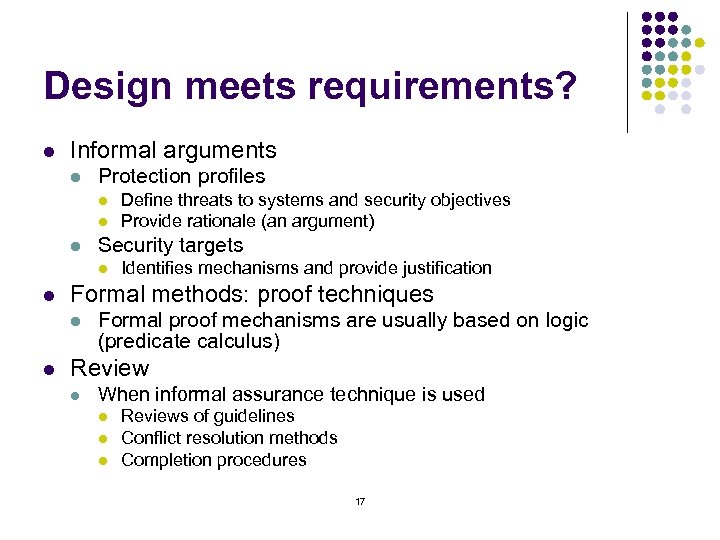 Design meets requirements?

- Informal arguments
  - Protection profiles
    - Define threats to systems and security objectives
    - Provide rationale (an argument)
  - Security targets
    - Identifies mechanisms and provide justification
- Formal methods: proof techniques
  - Formal proof mechanisms are usually based on logic (predicate calculus)
- Review
  - When informal assurance technique is used
    - Reviews of guidelines
    - Conflict resolution methods
    - Completion procedures

17